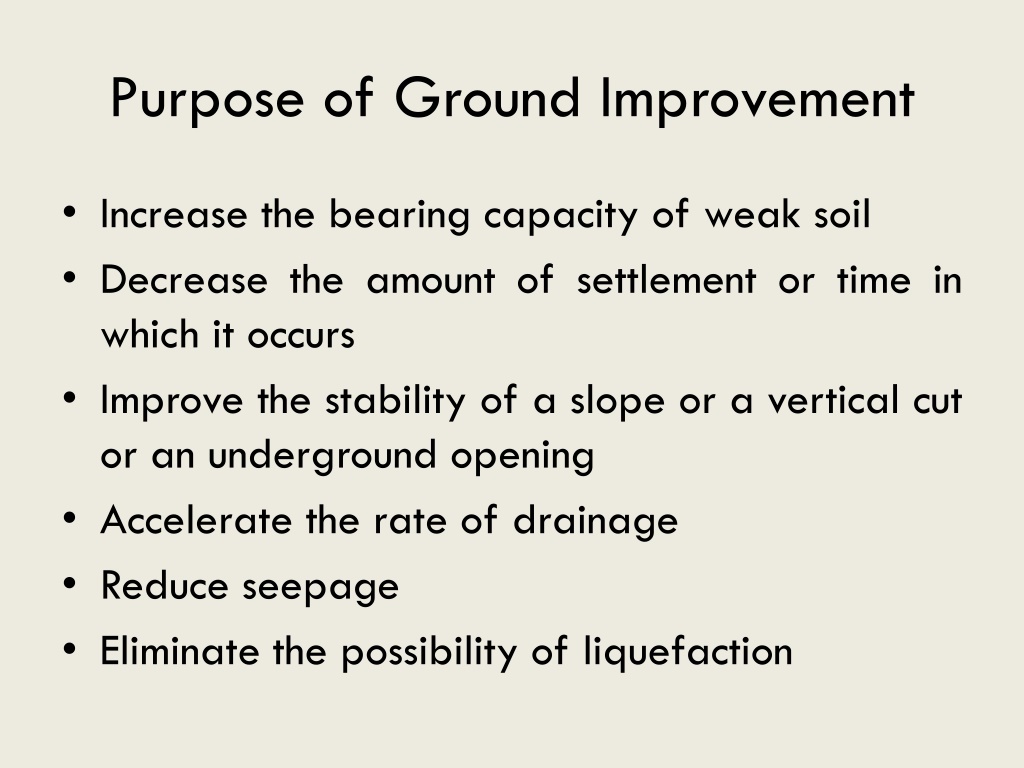 Purpose of Ground Improvement

• Increase the bearing capacity of weak soil
• Decrease the amount of settlement or time in which it occurs
• Improve the stability of a slope or a vertical cut or an underground opening
• Accelerate the rate of drainage
• Reduce seepage
• Eliminate the possibility of liquefaction